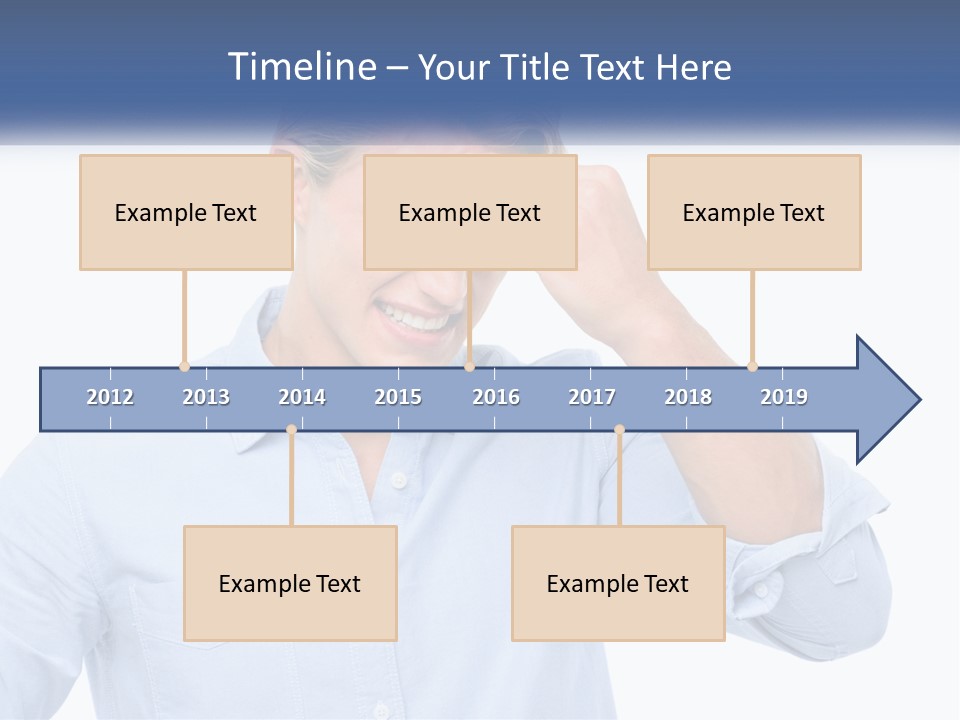 Timeline – Your Title Text Here

Example Text

Example Text

Example Text

2012 2013 2014 2015 2016 2017 2018 2019

Example Text

Example Text